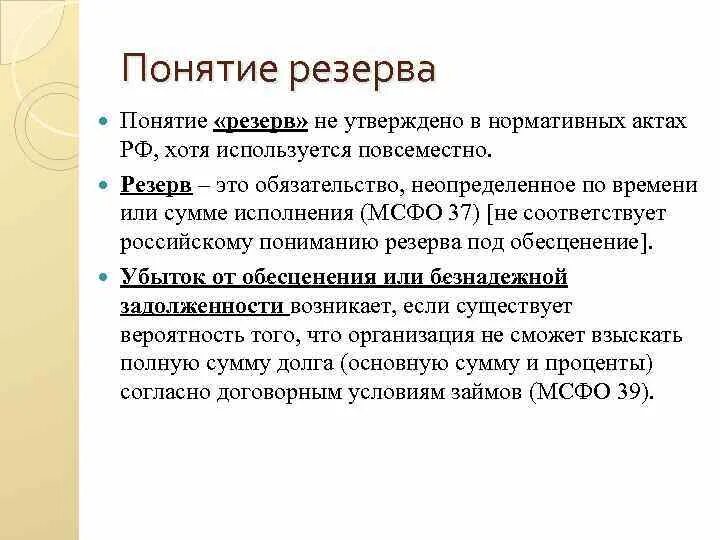 Понятие резерва

Понятие «резерв» не утверждено в нормативных актах РФ, хотя используется повсеместно.

Резерв – это обязательство, неопределенное по времени или сумме исполнения (МСФО 37) [не соответствует российскому пониманию резерва под обесценение].

Убыток от обесценения или безнадежной задолженности возникает, если существует вероятность того, что организация не сможет взыскать полную сумму долга (основную сумму и проценты) согласно договорным условиям займов (МСФО 39).